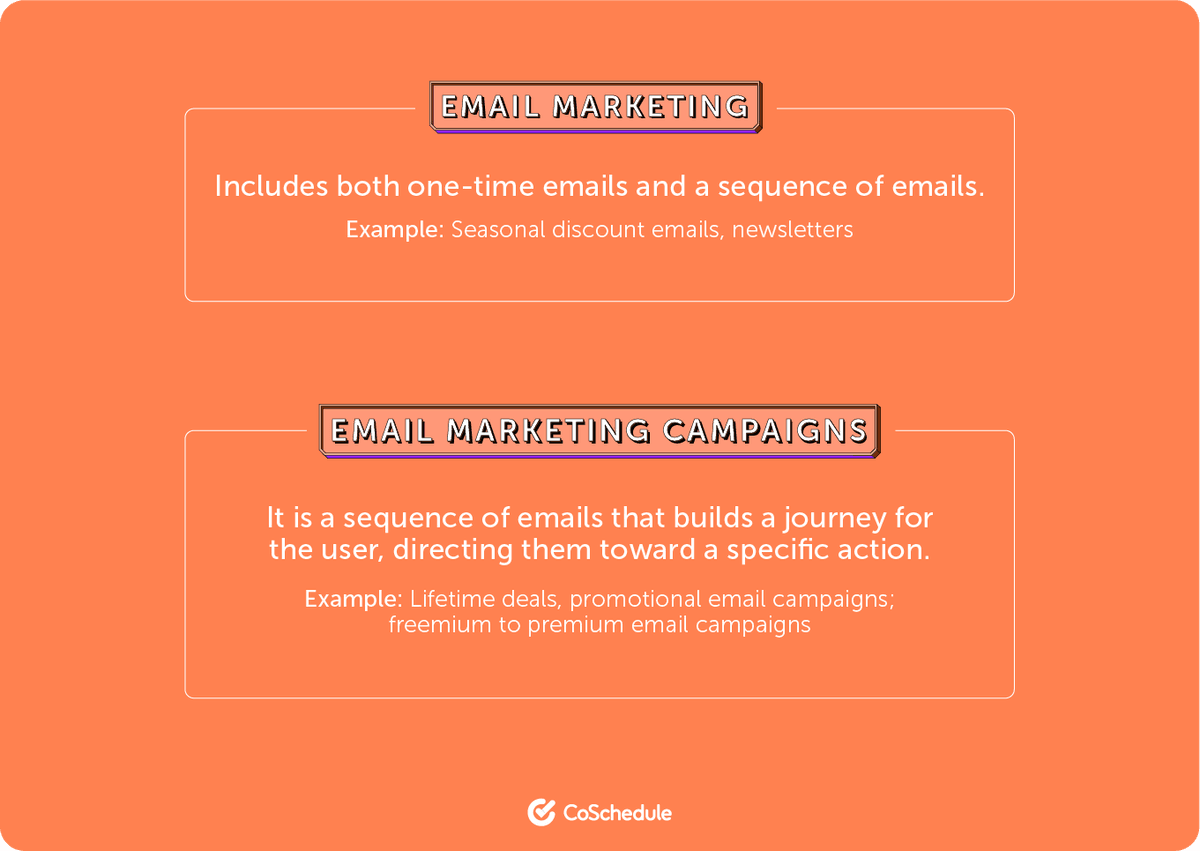 EMAIL MARKETING

Includes both one-time emails and a sequence of emails.

Example: Seasonal discount emails, newsletters

EMAIL MARKETING CAMPAIGNS

It is a sequence of emails that builds a journey for the user, directing them toward a specific action.

Example: Lifetime deals, promotional email campaigns; freemium to premium email campaigns

CoSchedule